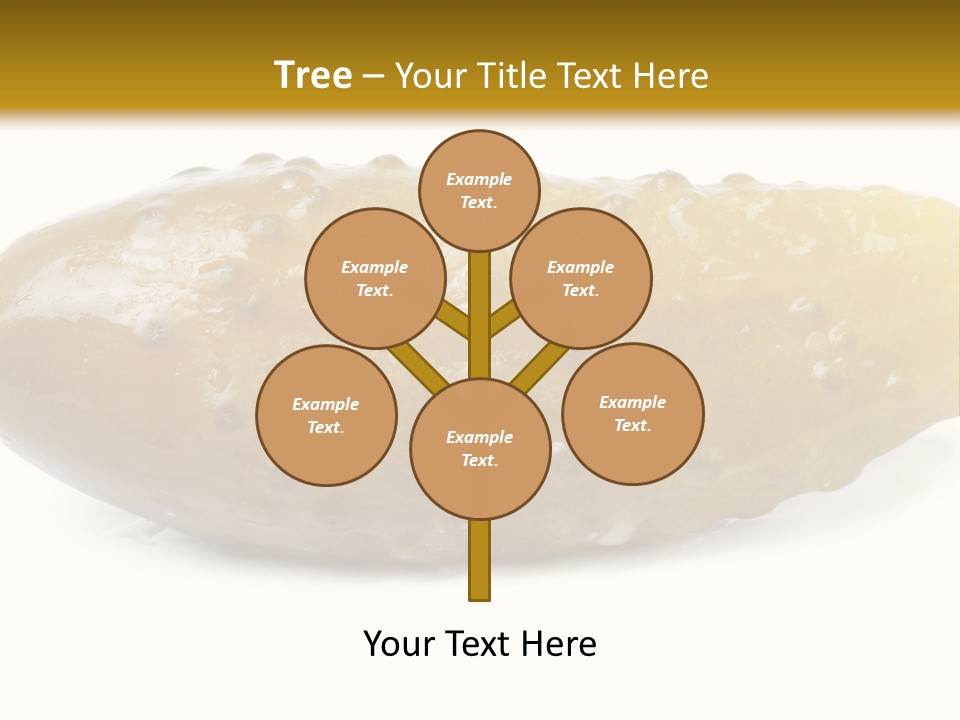 Tree – Your Title Text Here

Example Text.

Example Text.

Example Text.

Example Text.

Example Text.

Example Text.

Your Text Here